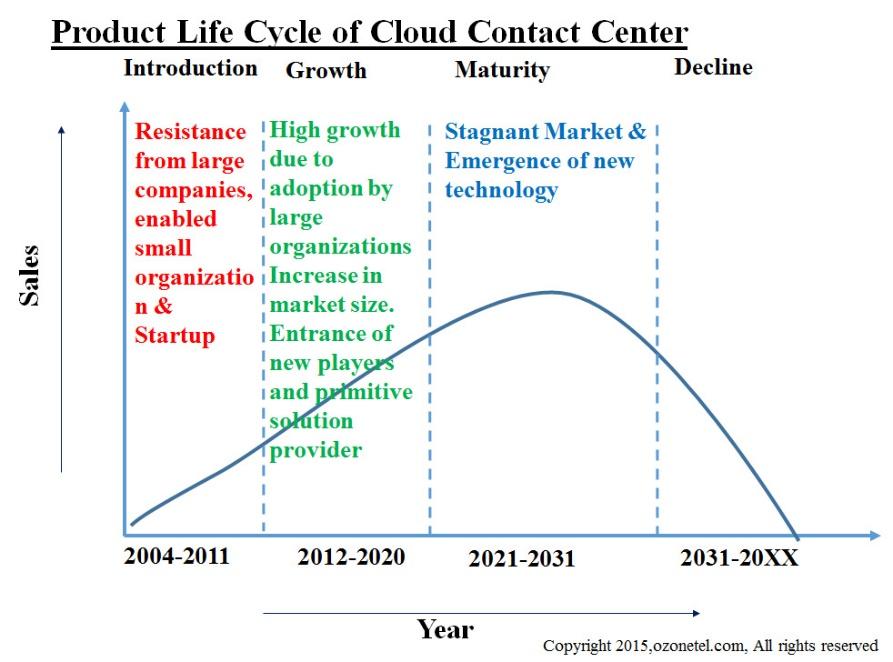 Product Life Cycle of Cloud Contact Center

Introduction

Growth

Maturity

Decline

Sales

Resistance from large companies, enabled small organizatio n & Startup

High growth due to adoption by large organizations Increase in market size. Entrance of new players and primitive solution provider

Stagnant Market & Emergence of new technology

2004-2011

2012-2020

2021-2031

2031-20XX

Year

Copyright 2015,ozonetel.com, All rights reserved